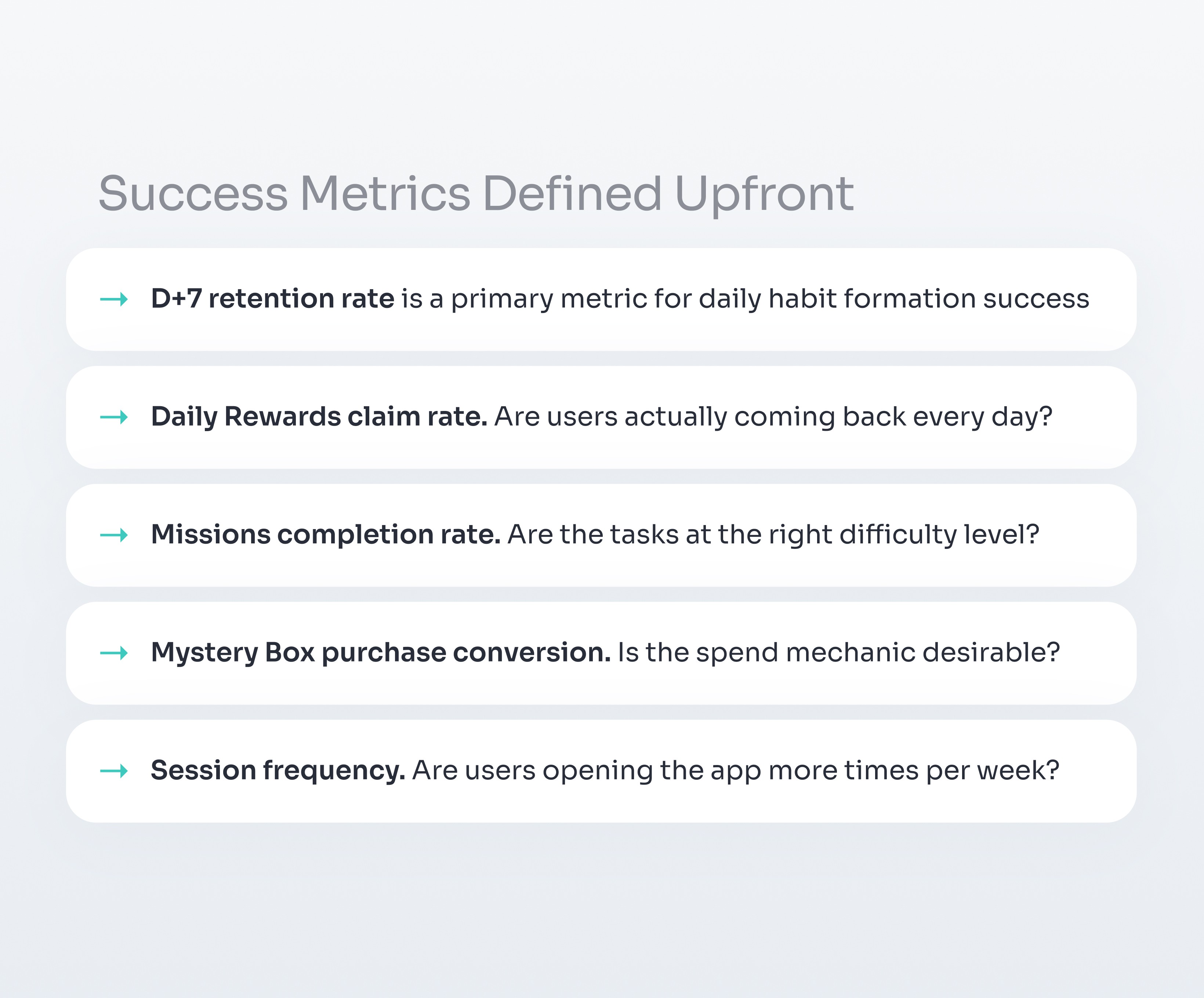 Success Metrics Defined Upfront

→ D+7 retention rate is a primary metric for daily habit formation success

→ Daily Rewards claim rate. Are users actually coming back every day?

→ Missions completion rate. Are the tasks at the right difficulty level?

→ Mystery Box purchase conversion. Is the spend mechanic desirable?

→ Session frequency. Are users opening the app more times per week?